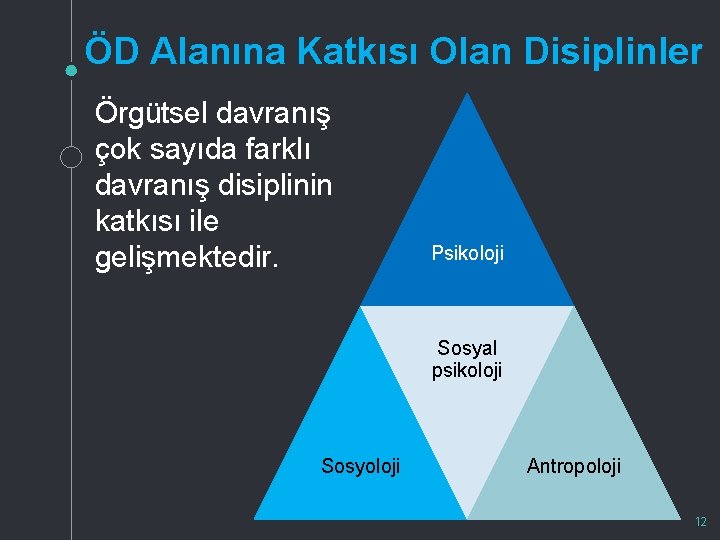 ÖD Alanına Katkısı Olan Disiplinler

Örgütsel davranış çok sayıda farklı davranış disiplinin katkısı ile gelişmektedir.

Psikoloji

Sosyal psikoloji

Sosyoloji

Antropoloji

12